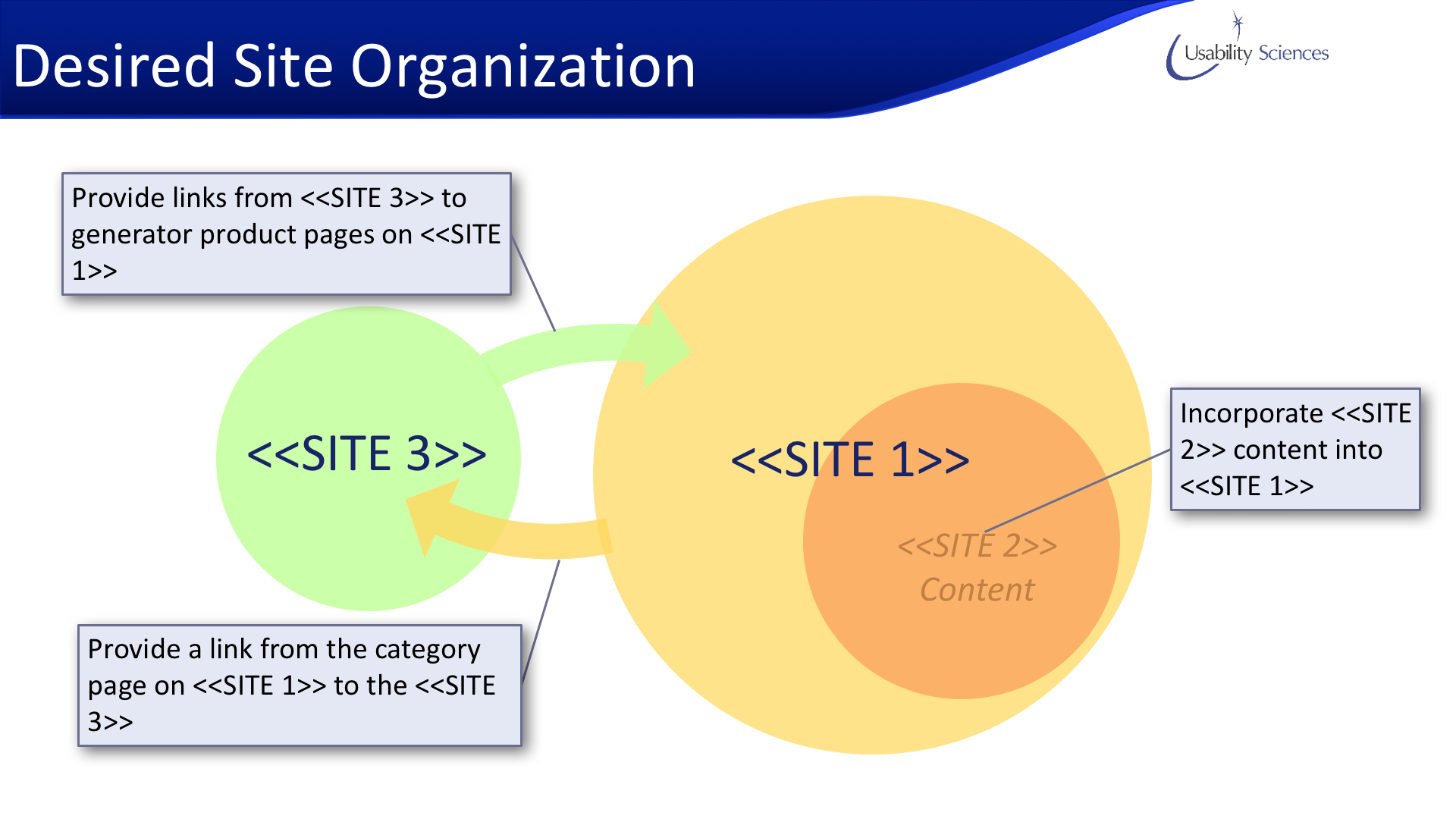 Desired Site Organization

Usability Sciences

Provide links from <<SITE 3>> to generator product pages on <<SITE 1>>

<<SITE 3>>

<<SITE 1>>

<<SITE 2>> Content

Incorporate <<SITE 2>> content into <<SITE 1>>

Provide a link from the category page on <<SITE 1>> to the <<SITE 3>>